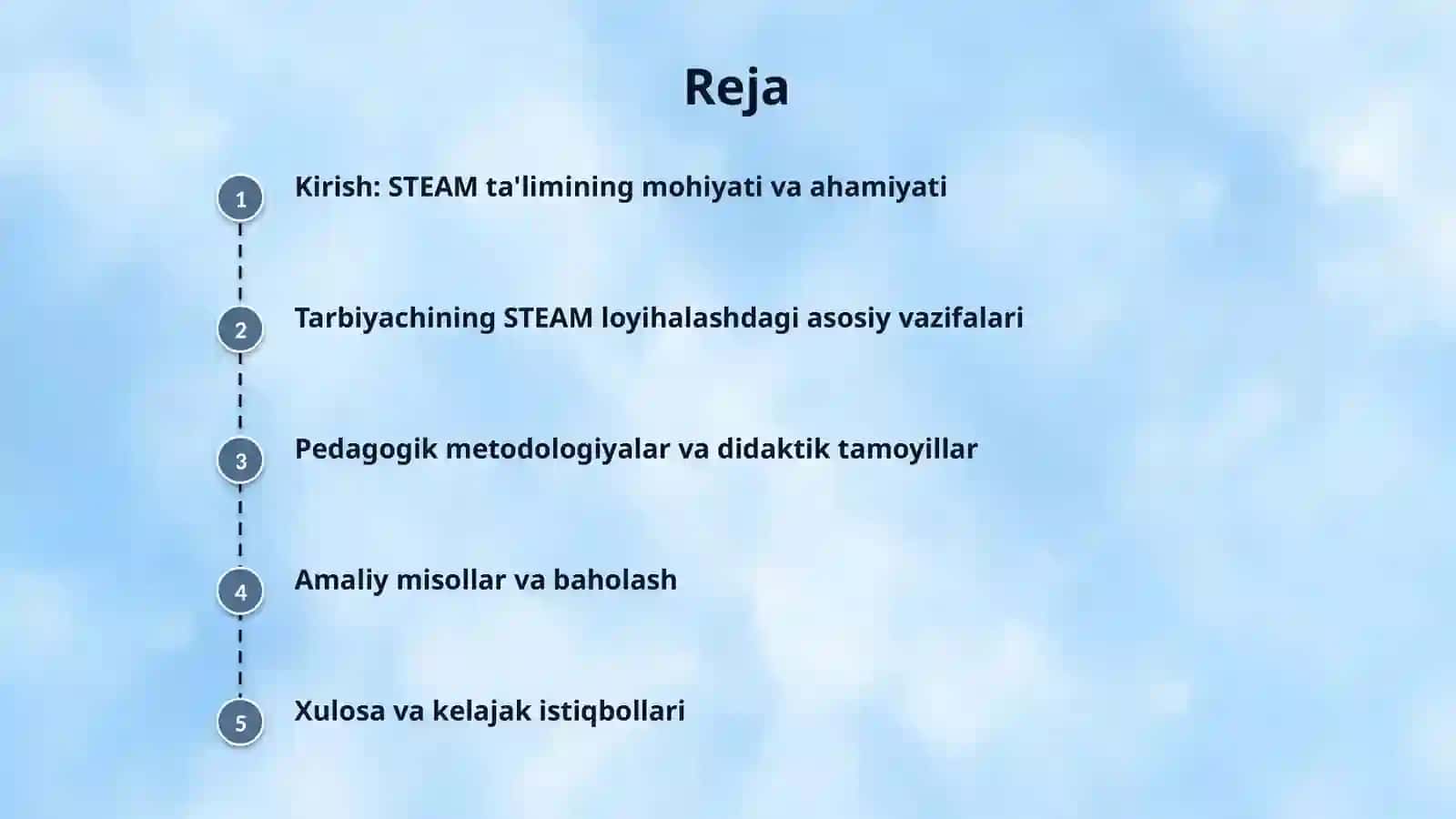 Reja

1 Kirish: STEAM ta'limining mohiyati va ahamiyati

2 Tarbiyachining STEAM loyihalashdagi asosiy vazifalari

3 Pedagogik metodologiyalar va didaktik tamoyillar

4 Amaliy misollar va baholash

5 Xulosa va kelajak istiqbollari